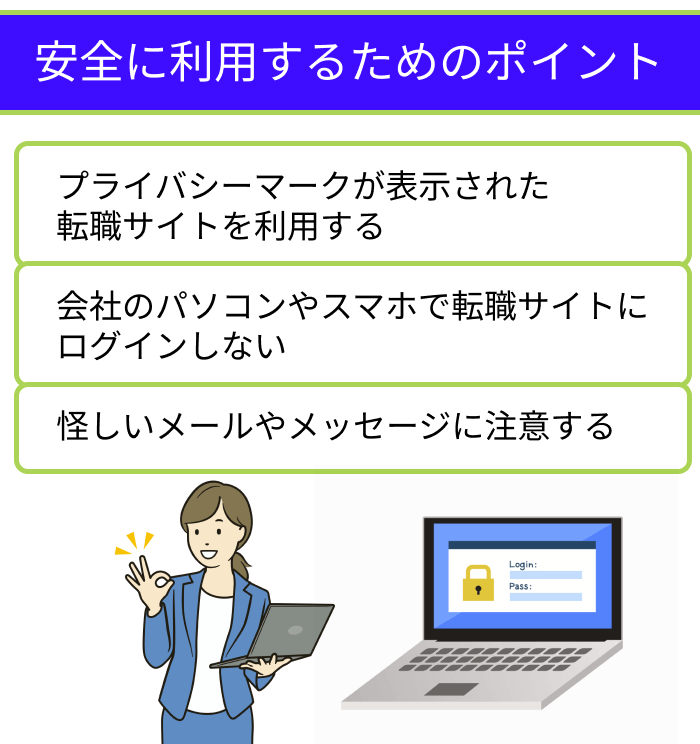 安全に利用するためのポイント

プライバシーマークが表示された転職サイトを利用する

会社のパソコンやスマホで転職サイトにログインしない

怪しいメールやメッセージに注意する

Login:

Pass: